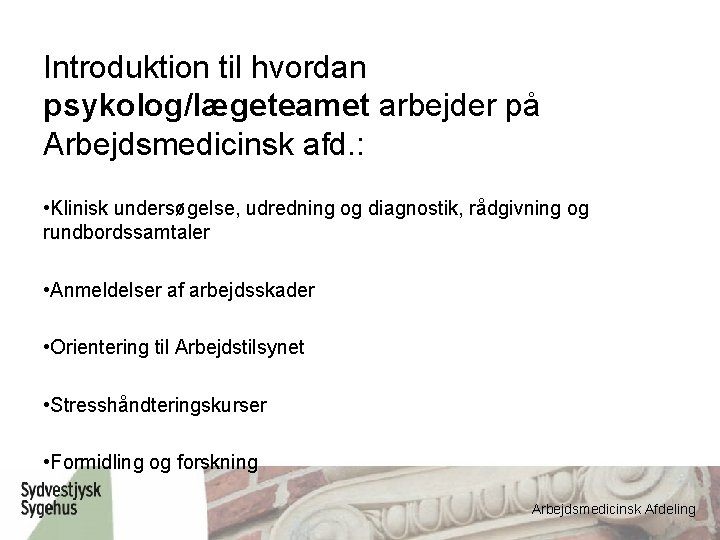 Introduktion til hvordan psykolog/lægeteamet arbejder på Arbejdsmedicinsk afd.:

• Klinisk undersøgelse, udredning og diagnostik, rådgivning og rundbordssamtaler

• Anmeldelser af arbejdsskader

• Orientering til Arbejdstilsynet

• Stresshåndteringskurser

• Formidling og forskning

Sydvestjysk
Sygehus

Arbejdsmedicinsk Afdeling